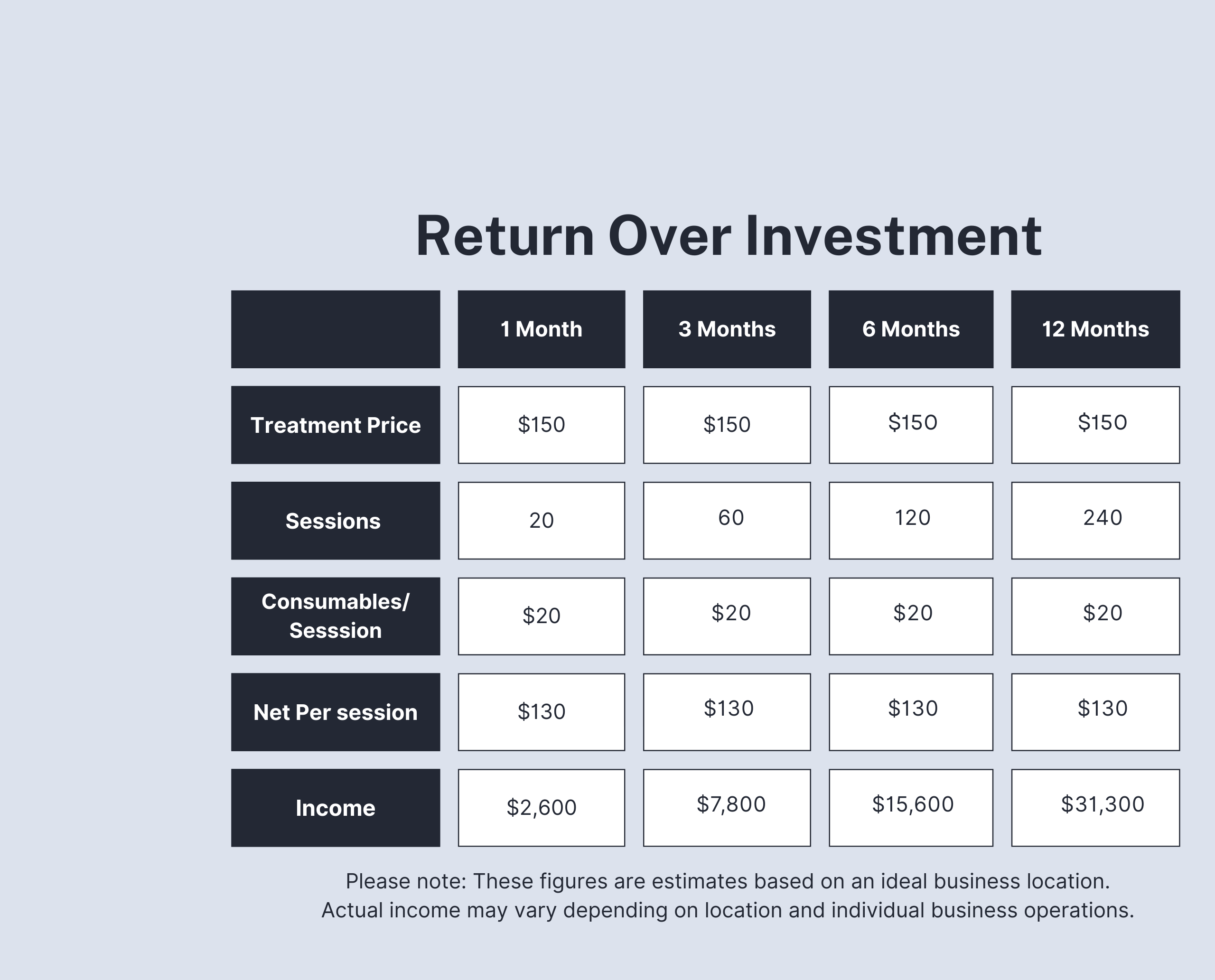 Return Over Investment

| | 1 Month | 3 Months | 6 Months | 12 Months |
|---|---|---|---|---|
| Treatment Price | \$150 | \$150 | \$150 | \$150 |
| Sessions | 20 | 60 | 120 | 240 |
| Consumables/ Sesssion | \$20 | \$20 | \$20 | \$20 |
| Net Per session | \$130 | \$130 | \$130 | \$130 |
| Income | \$2,600 | \$7,800 | \$15,600 | \$31,300 |

Please note: These figures are estimates based on an ideal business location. Actual income may vary depending on location and individual business operations.